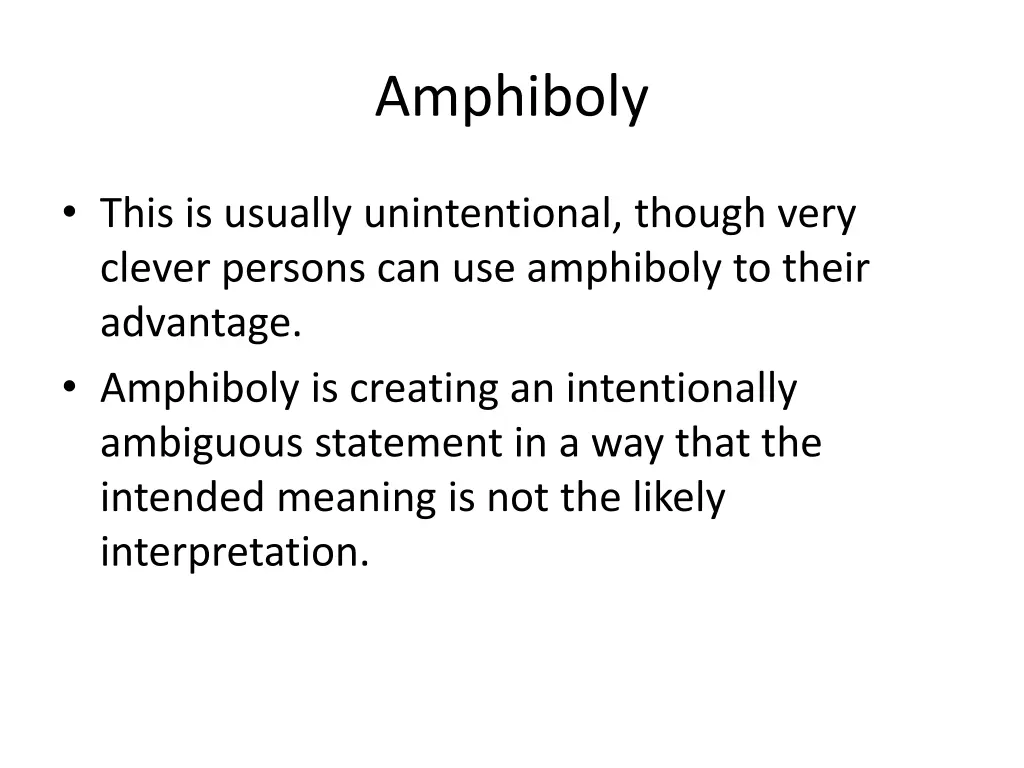 Amphiboly

• This is usually unintentional, though very clever persons can use amphiboly to their advantage.

• Amphiboly is creating an intentionally ambiguous statement in a way that the intended meaning is not the likely interpretation.